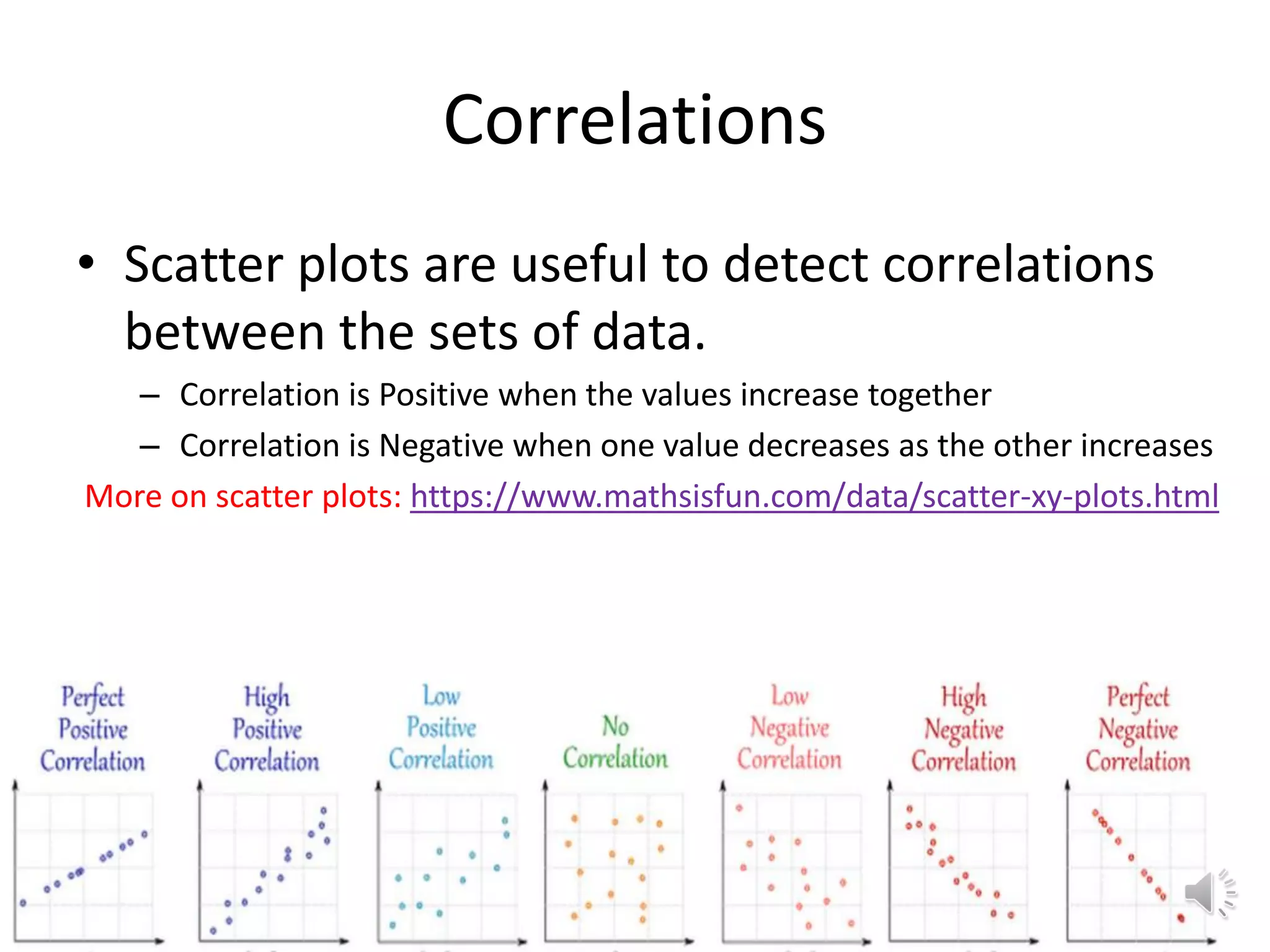 Correlations

• Scatter plots are useful to detect correlations between the sets of data.

– Correlation is Positive when the values increase together

– Correlation is Negative when one value decreases as the other increases

More on scatter plots: https://www.mathsisfun.com/data/scatter-xy-plots.html

Perfect Positive Correlation

High Positive Correlation

Low Positive Correlation

No Correlation

Low Negative Correlation

High Negative Correlation

Perfect Negative Correlation